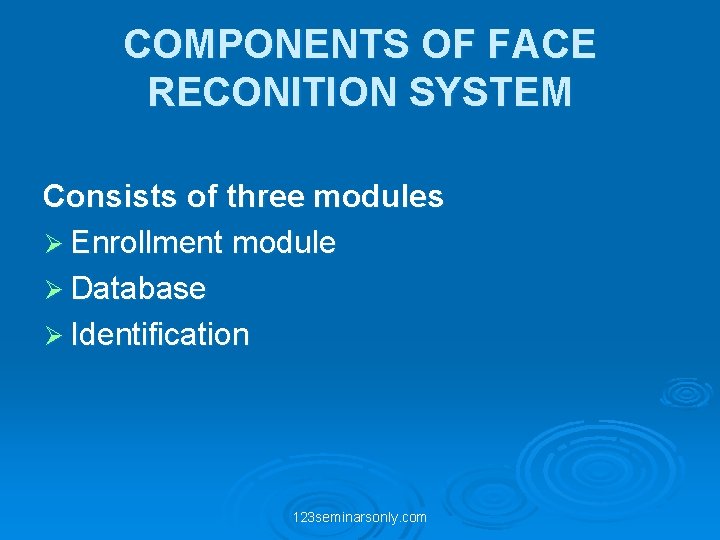 COMPONENTS OF FACE RECONITION SYSTEM

Consists of three modules
➢ Enrollment module
➢ Database
➢ Identification

123seminarsonly.com